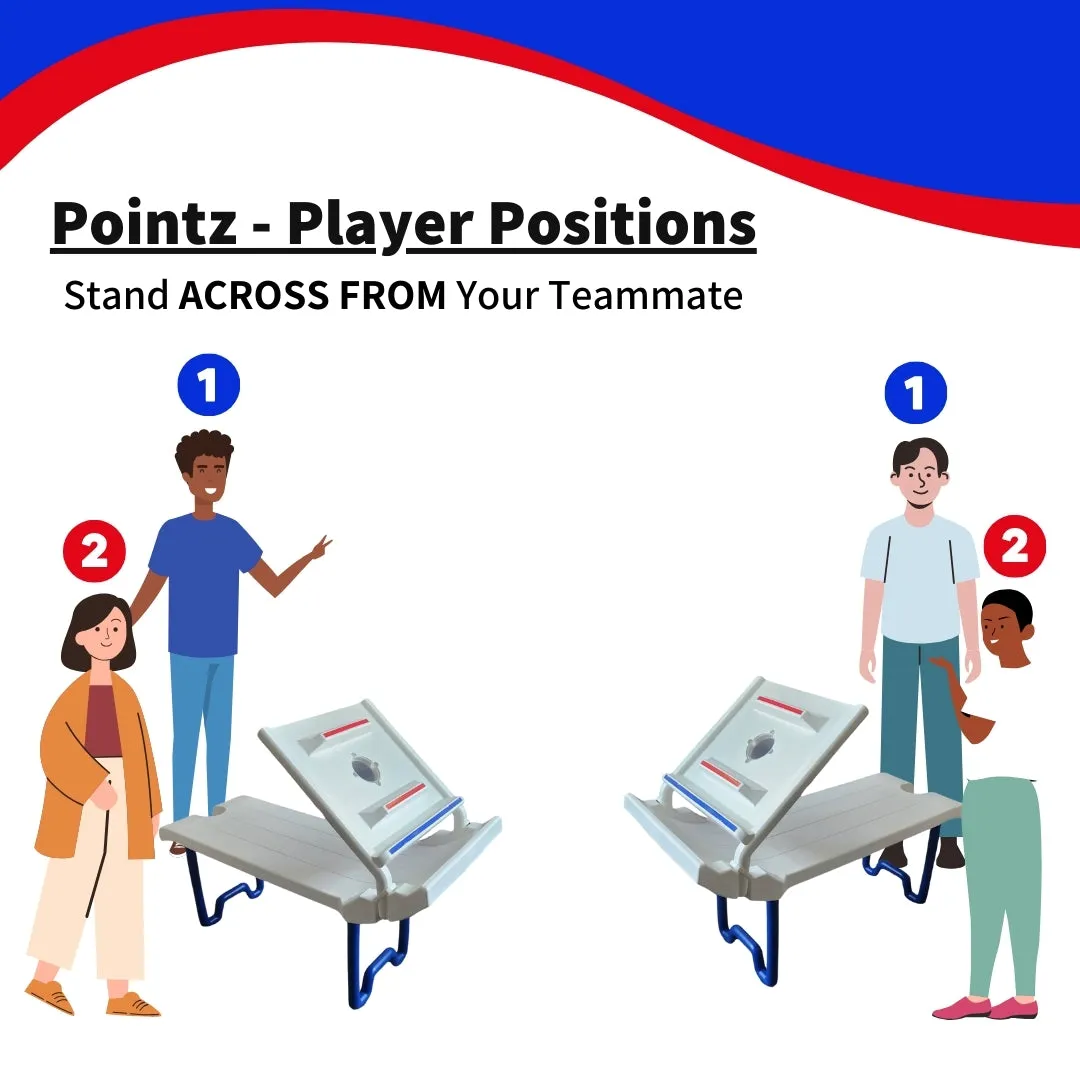 Pointz - Player Positions
Stand ACROSS FROM Your Teammate

1

2

1

2